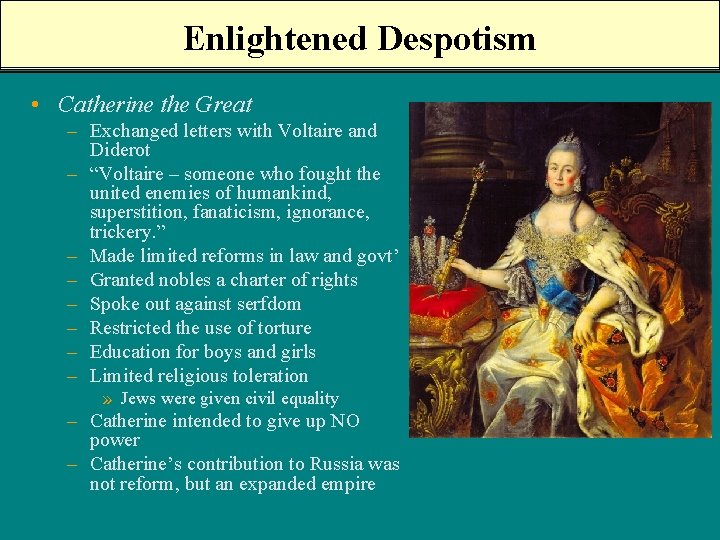 Enlightened Despotism

• Catherine the Great
– Exchanged letters with Voltaire and Diderot
– "Voltaire – someone who fought the united enemies of humankind, superstition, fanaticism, ignorance, trickery."
– Made limited reforms in law and govt'
– Granted nobles a charter of rights
– Spoke out against serfdom
– Restricted the use of torture
– Education for boys and girls
– Limited religious toleration
» Jews were given civil equality
– Catherine intended to give up NO power
– Catherine's contribution to Russia was not reform, but an expanded empire